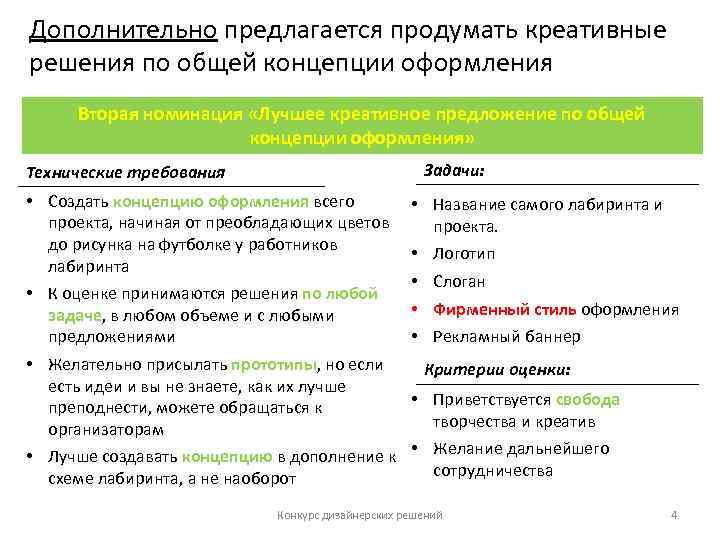 Дополнительно предлагается продумать креативные решения по общей концепции оформления

Вторая номинация «Лучшее креативное предложение по общей концепции оформления»

Технические требования

• Создать концепцию оформления всего проекта, начиная от преобладающих цветов до рисунка на футболке у работников лабиринта

• К оценке принимаются решения по любой задаче, в любом объеме и с любыми предложениями

• Желательно присылать прототипы, но если есть идеи и вы не знаете, как их лучше преподнести, можете обращаться к организаторам

• Лучше создавать концепцию в дополнение к схеме лабиринта, а не наоборот

Задачи:

• Название самого лабиринта и проекта.

• Логотип

• Слоган

• Фирменный стиль оформления

• Рекламный баннер

Критерии оценки:

• Приветствуется свобода творчества и креатив

• Желание дальнейшего сотрудничества

Конкурс дизайнерских решений

4